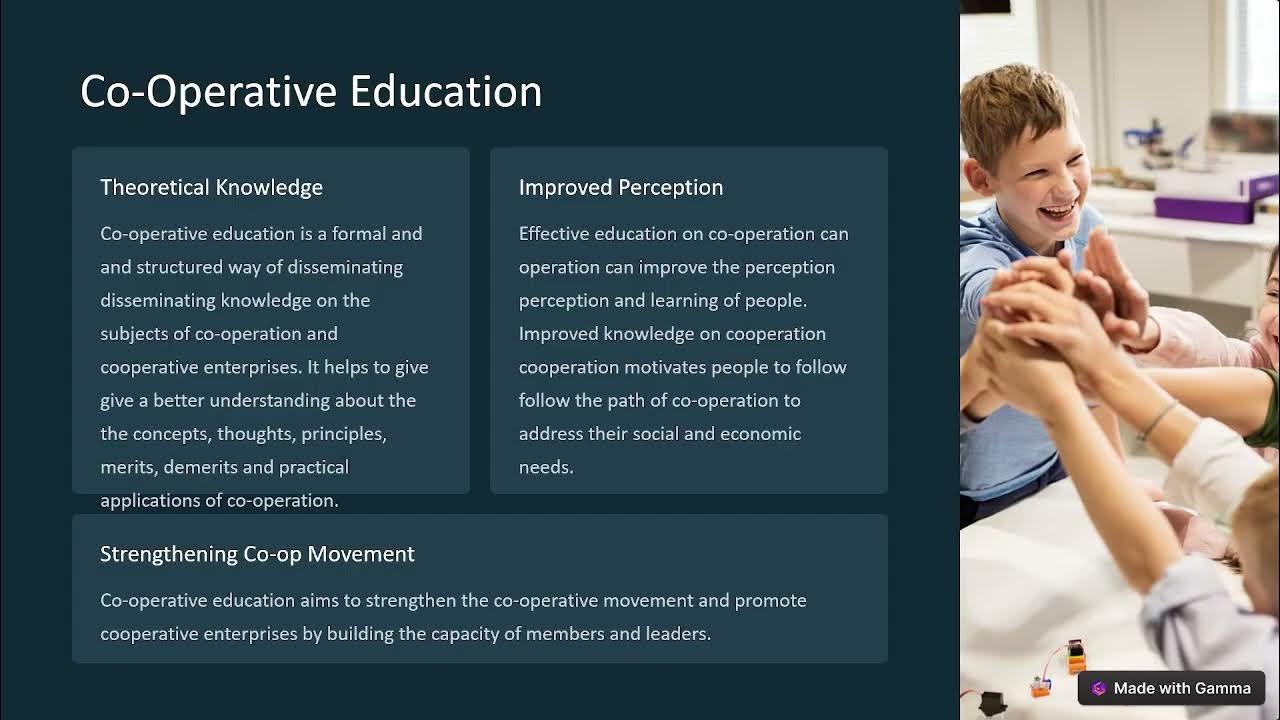 Co-Operative Education

Theoretical Knowledge

Co-operative education is a formal and and structured way of disseminating disseminating knowledge on the subjects of co-operation and cooperative enterprises. It helps to give give a better understanding about the the concepts, thoughts, principles, merits, demerits and practical applications of co-operation.

Improved Perception

Effective education on co-operation can operation can improve the perception perception and learning of people. Improved knowledge on cooperation cooperation motivates people to follow follow the path of co-operation to address their social and economic needs.

Strengthening Co-op Movement

Co-operative education aims to strengthen the co-operative movement and promote cooperative enterprises by building the capacity of members and leaders.

Made with Gamma